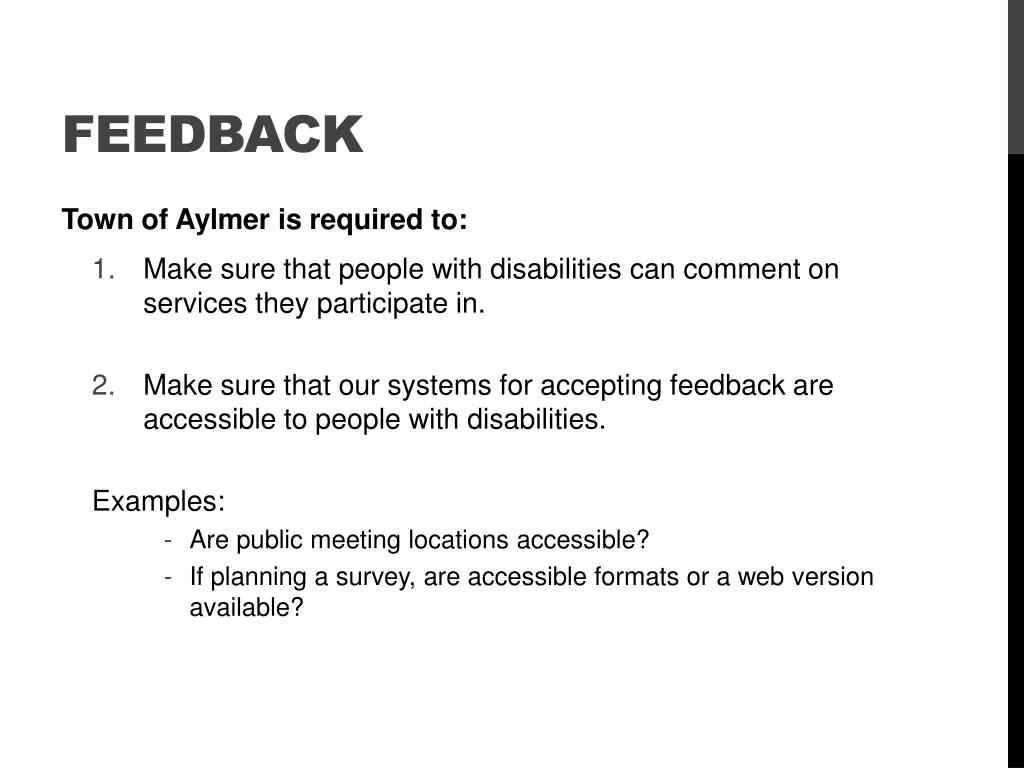 FEEDBACK

Town of Aylmer is required to:

1. Make sure that people with disabilities can comment on services they participate in.

2. Make sure that our systems for accepting feedback are accessible to people with disabilities.

Examples:
- Are public meeting locations accessible?
- If planning a survey, are accessible formats or a web version available?